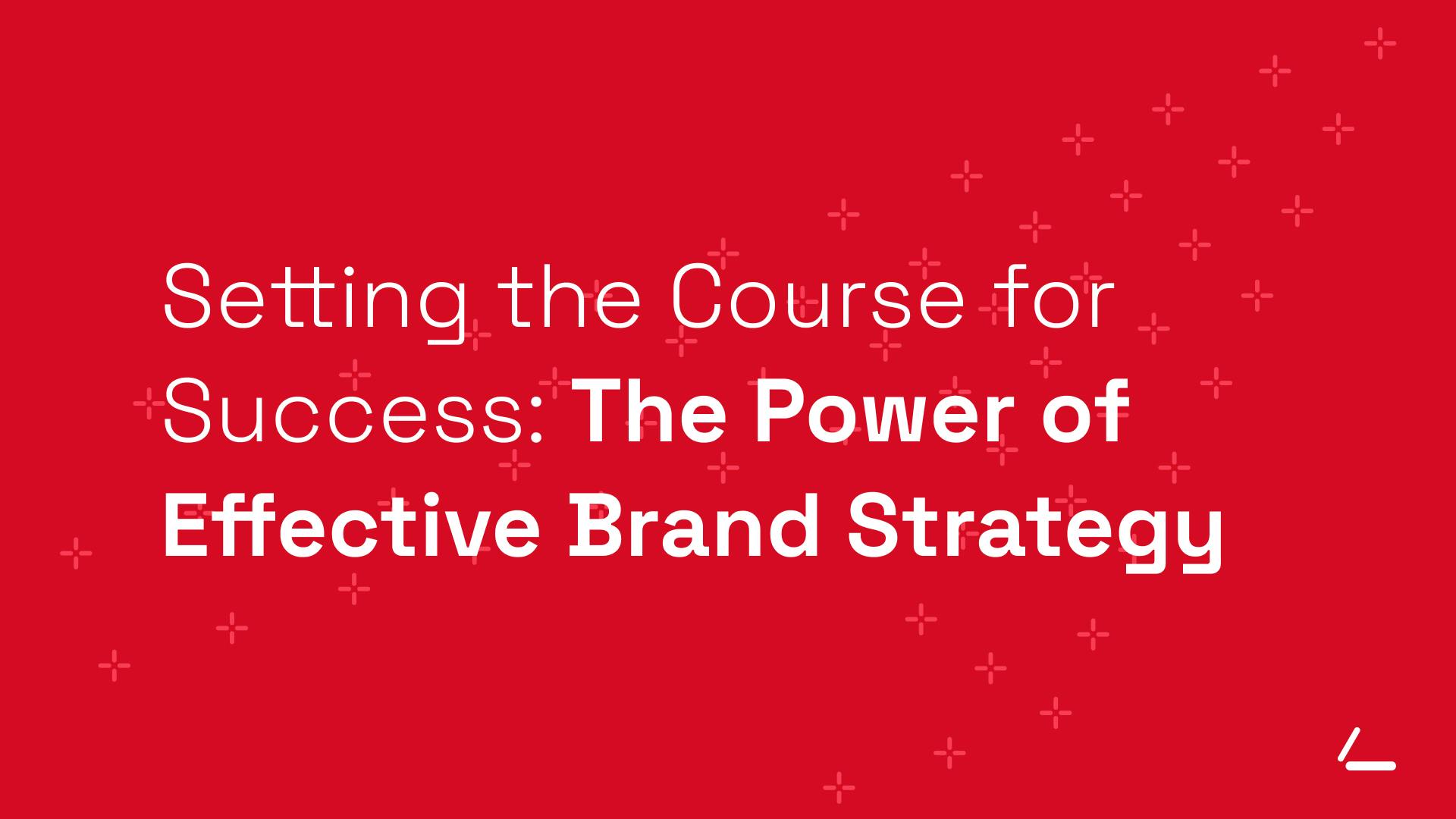 Setting the Course for Success: The Power of Effective Brand Strategy